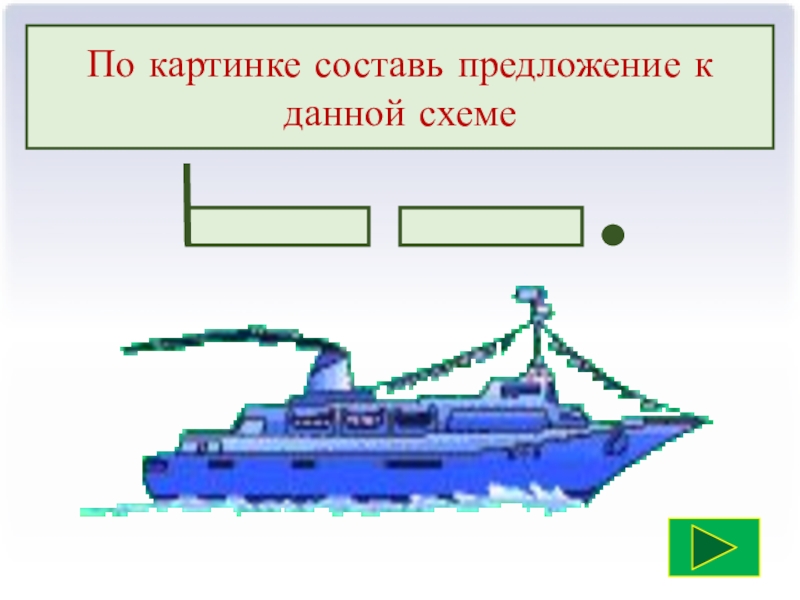 По картинке составь предложение к данной схеме